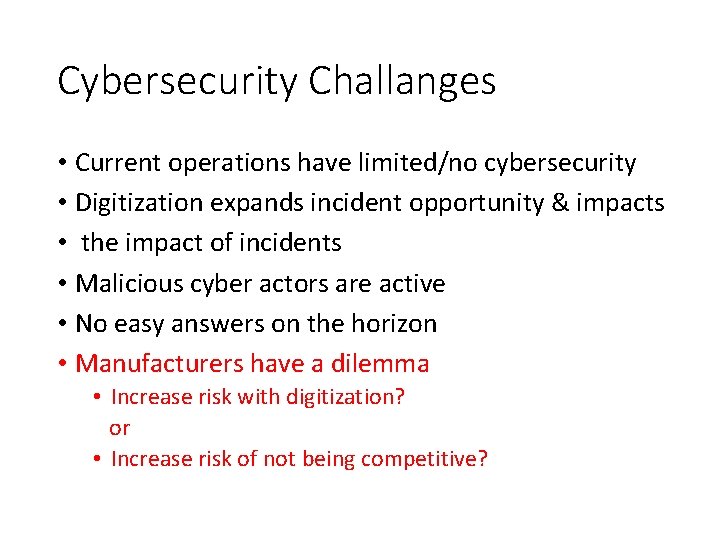 Cybersecurity Challanges

• Current operations have limited/no cybersecurity
• Digitization expands incident opportunity & impacts
• the impact of incidents
• Malicious cyber actors are active
• No easy answers on the horizon
• Manufacturers have a dilemma
  • Increase risk with digitization?
  or
  • Increase risk of not being competitive?